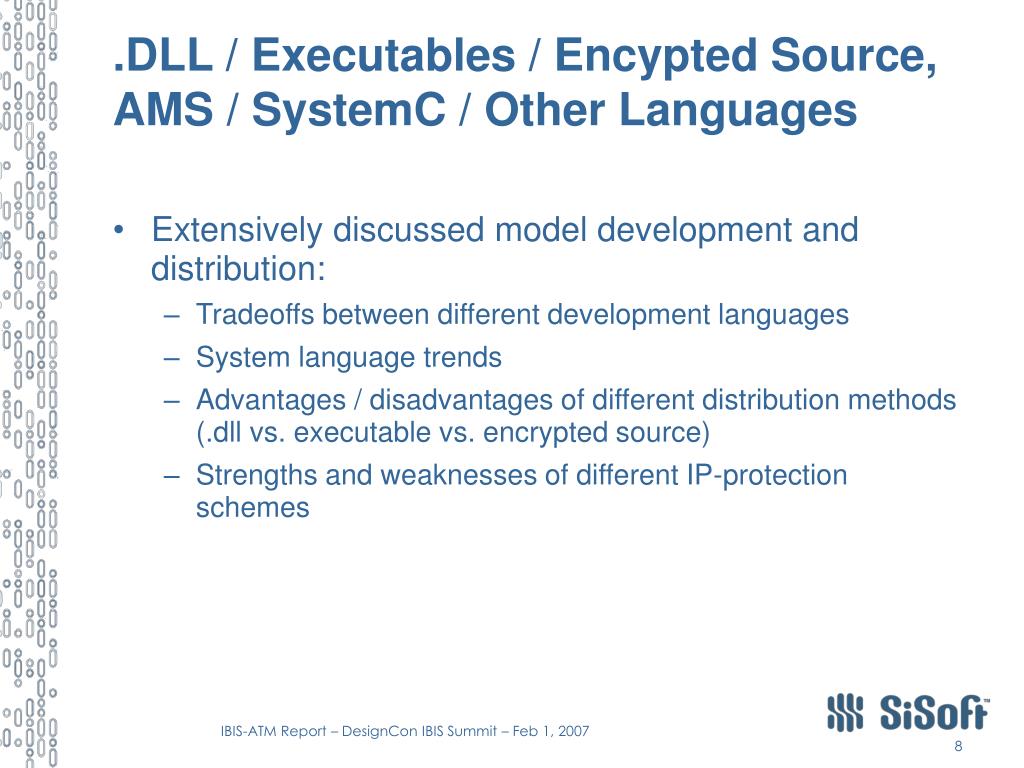 .DLL / Executables / Encypted Source, AMS / SystemC / Other Languages

• Extensively discussed model development and distribution:
– Tradeoffs between different development languages
– System language trends
– Advantages / disadvantages of different distribution methods (.dll vs. executable vs. encrypted source)
– Strengths and weaknesses of different IP-protection schemes

IBIS-ATM Report – DesignCon IBIS Summit – Feb 1, 2007

SiSoft™

8